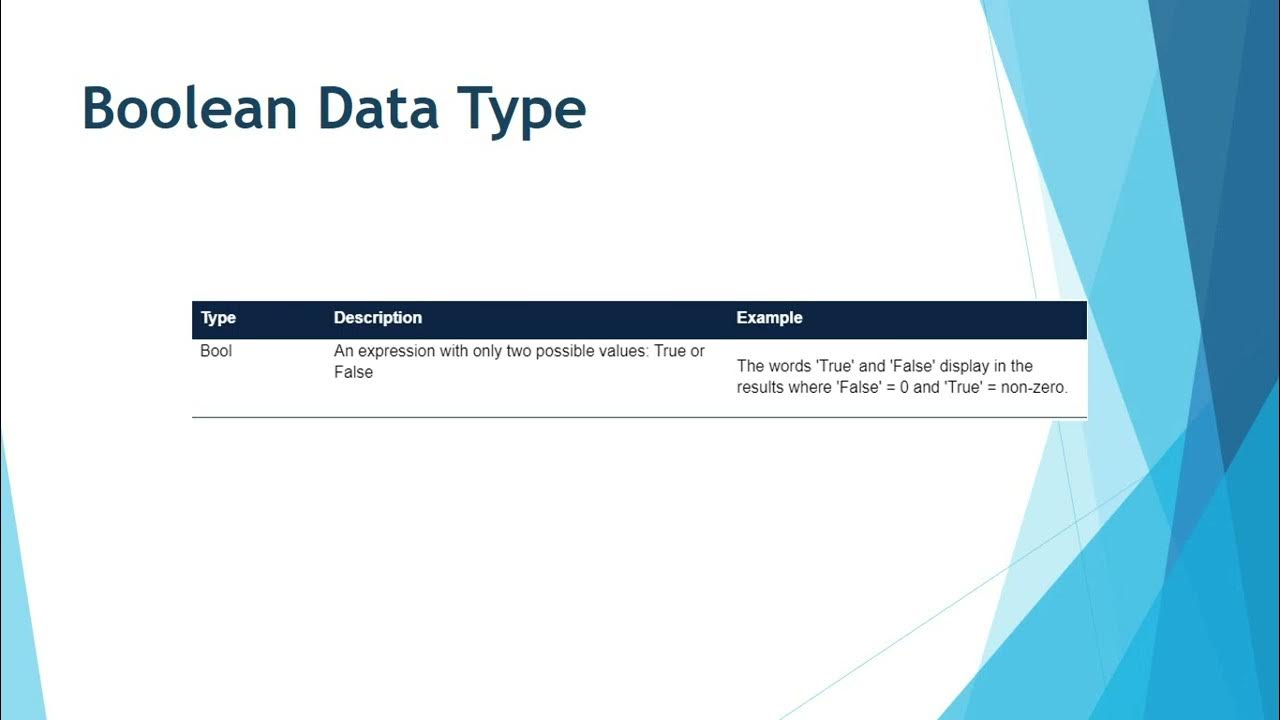 Boolean Data Type

| Type | Description | Example |
|---|---|---|
| Bool | An expression with only two possible values: True or False | The words 'True' and 'False' display in the results where 'False' = 0 and 'True' = non-zero. |